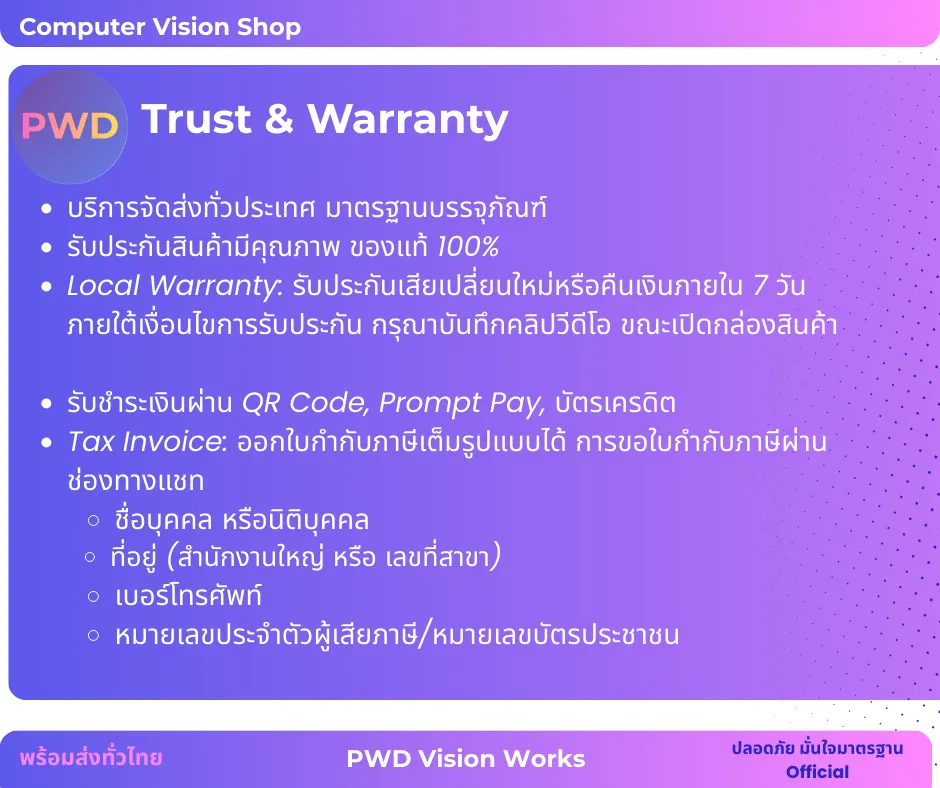 Computer Vision Shop

PWD

Trust & Warranty

- บริการจัดส่งทั่วประเทศ มาตรฐานบรรจุภัณฑ์
- รับประกันสินค้ามีคุณภาพ ของแท้ 100%
- Local Warranty: รับประกันเสียเปลี่ยนใหม่หรือคืนเงินภายใน 7 วัน ภายใต้เงื่อนไขการรับประกัน กรุณาบันทึกคลิปวีดีโอ ขณะเปิดกล่องสินค้า

- รับชำระเงินผ่าน QR Code, Prompt Pay, บัตรเครดิต
- Tax Invoice: ออกใบกำกับภาษีเต็มรูปแบบได้ การขอใบกำกับภาษีผ่านช่องทางแชท
  - ชื่อบุคคล หรือนิติบุคคล
  - ที่อยู่ (สำนักงานใหญ่ หรือ เลขที่สาขา)
  - เบอร์โทรศัพท์
  - หมายเลขประจำตัวผู้เสียภาษี/หมายเลขบัตรประชาชน

พร้อมส่งทั่วไทย

PWD Vision Works

ปลอดภัย มั่นใจมาตรฐาน
Official